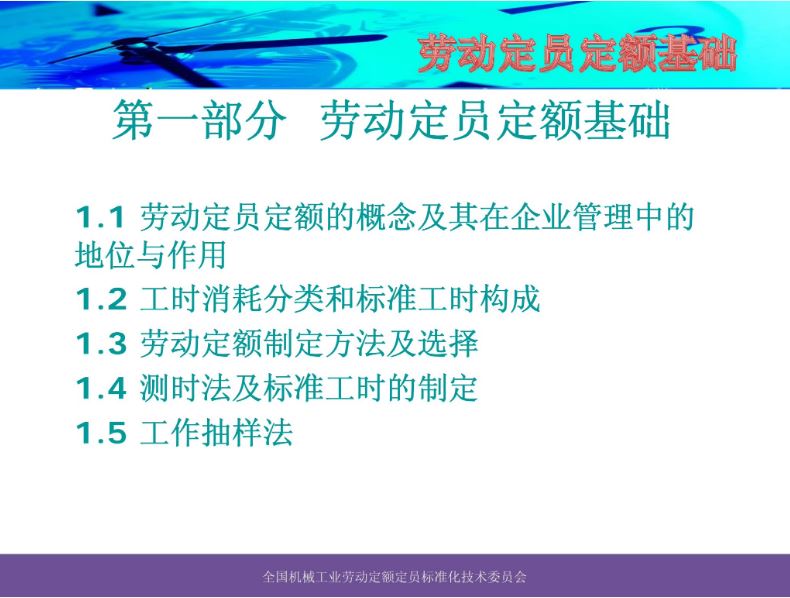 劳动定员定额基础

第一部分 劳动定员定额基础

1.1 劳动定员定额的概念及其在企业管理中的地位与作用
1.2 工时消耗分类和标准工时构成
1.3 劳动定额制定方法及选择
1.4 测时法及标准工时的制定
1.5 工作抽样法

全国机械工业劳动定额定员标准化技术委员会